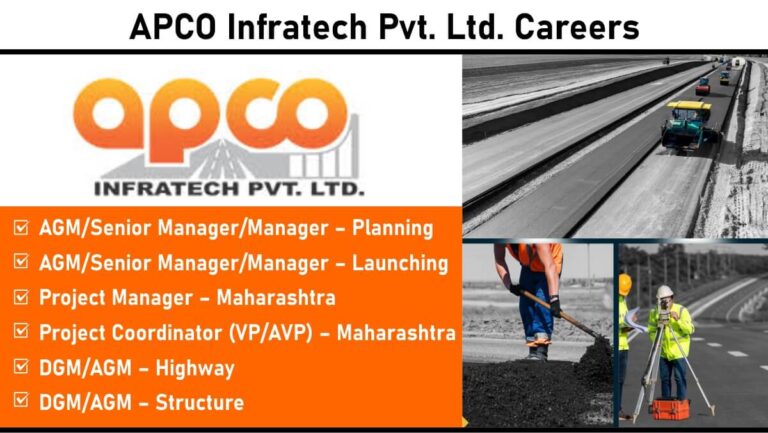 APCO Infratech Pvt. Ltd. Careers

apco
INFRATECH PVT. LTD.

☑ AGM/Senior Manager/Manager – Planning
☑ AGM/Senior Manager/Manager – Launching
☑ Project Manager – Maharashtra
☑ Project Coordinator (VP/AVP) – Maharashtra
☑ DGM/AGM – Highway
☑ DGM/AGM – Structure